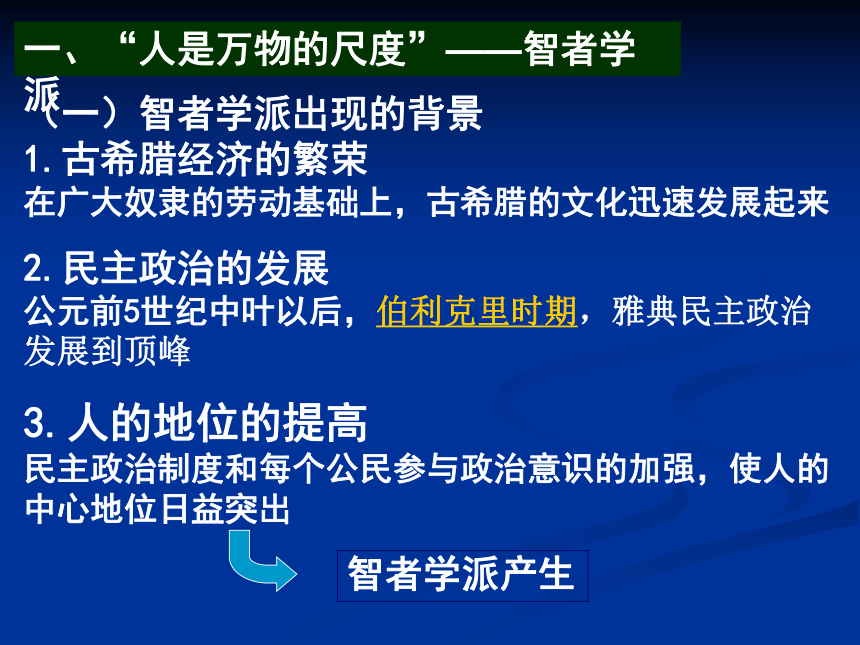 一、“人是万物的尺度”——智者学派

（一）智者学派出现的背景

1. 古希腊经济的繁荣

在广大奴隶的劳动基础上，古希腊的文化迅速发展起来

2. 民主政治的发展

公元前5世纪中叶以后，伯利克里时期，雅典民主政治发展到顶峰

3. 人的地位的提高

民主政治制度和每个公民参与政治意识的加强，使人的中心地位日益突出

智者学派产生